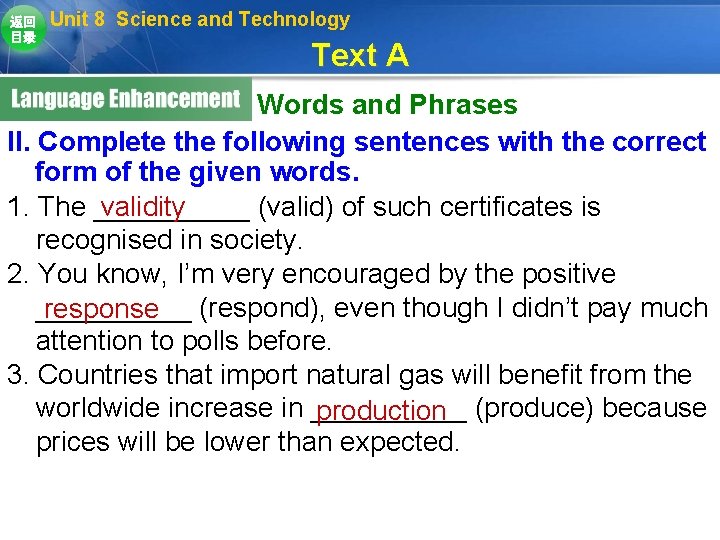 返回目录

Unit 8 Science and Technology

Text A

Language Enhancement

Words and Phrases

II. Complete the following sentences with the correct form of the given words.

1. The validity (valid) of such certificates is recognised in society.

2. You know, I'm very encouraged by the positive response (respond), even though I didn't pay much attention to polls before.

3. Countries that import natural gas will benefit from the worldwide increase in production (produce) because prices will be lower than expected.